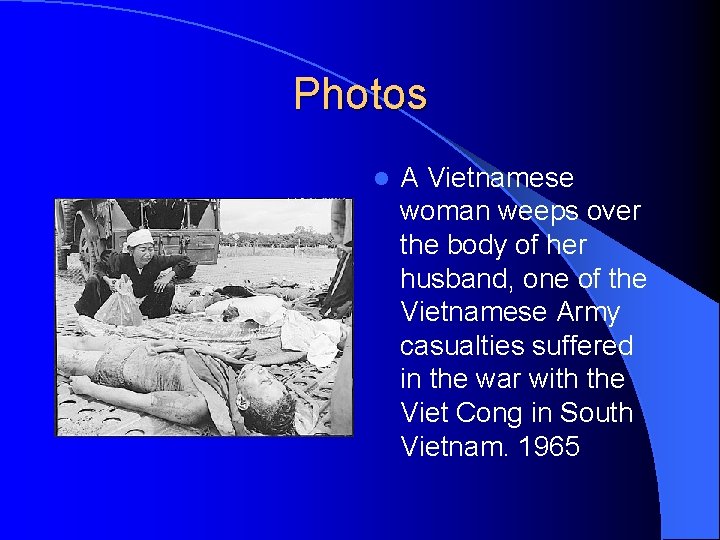 Photos

A Vietnamese woman weeps over the body of her husband, one of the Vietnamese Army casualties suffered in the war with the Viet Cong in South Vietnam. 1965